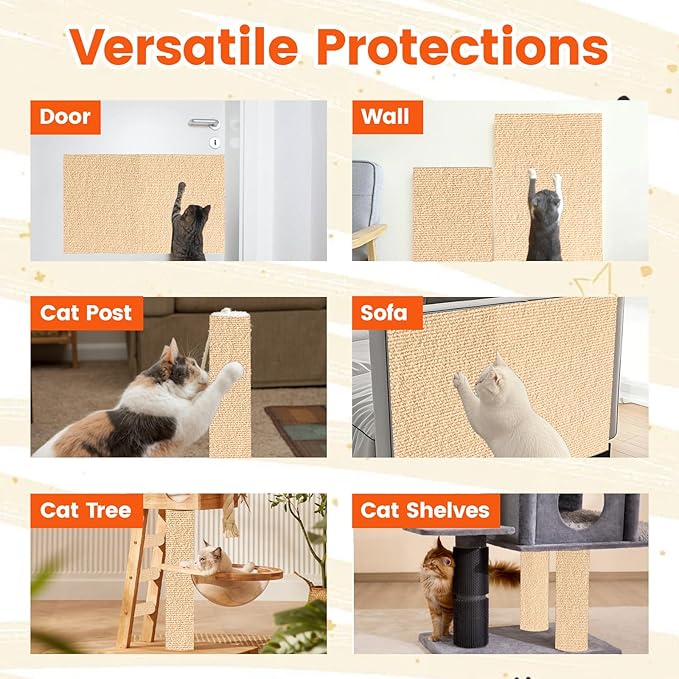 Versatile Protections

Door

Wall

Cat Post

Sofa

Cat Tree

Cat Shelves